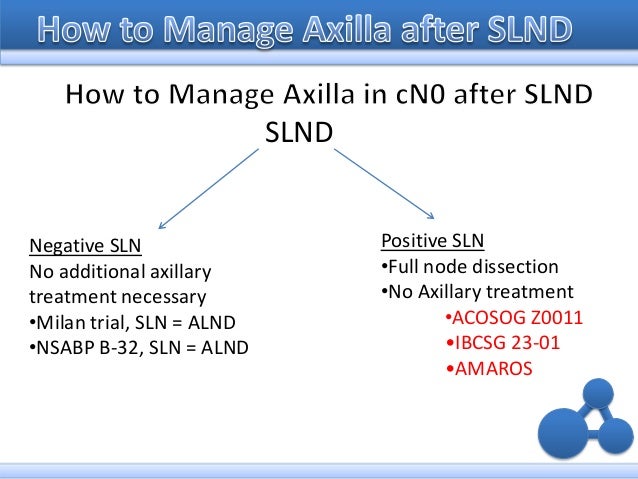 How to Manage Axilla after SLND

How to Manage Axilla in cN0 after SLND

SLND

Negative SLN
No additional axillary treatment necessary
•Milan trial, SLN = ALND
•NSABP B-32, SLN = ALND

Positive SLN
•Full node dissection
•No Axillary treatment
•ACOSOG Z0011
•IBCSG 23-01
•AMAROS